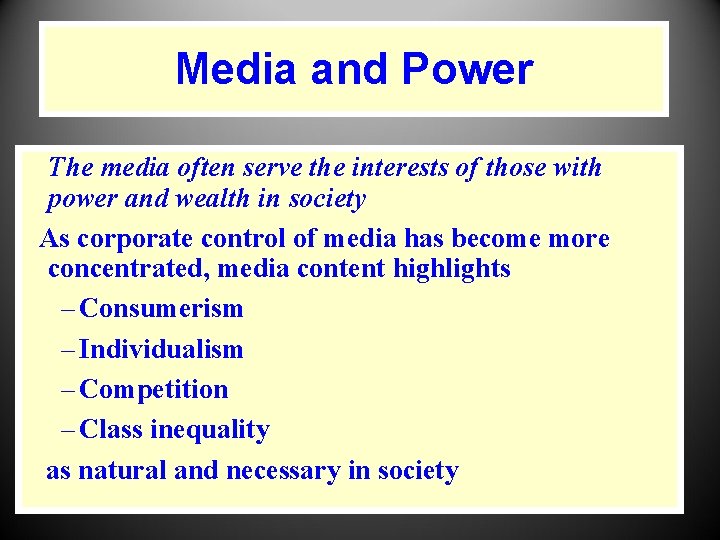 Media and Power

The media often serve the interests of those with power and wealth in society

As corporate control of media has become more concentrated, media content highlights

– Consumerism

– Individualism

– Competition

– Class inequality

as natural and necessary in society